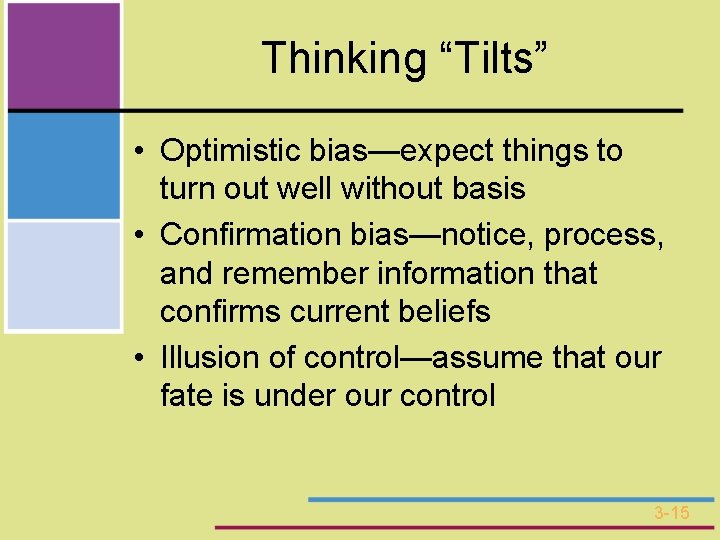 Thinking “Tilts”

• Optimistic bias—expect things to turn out well without basis
• Confirmation bias—notice, process, and remember information that confirms current beliefs
• Illusion of control—assume that our fate is under our control

3-15